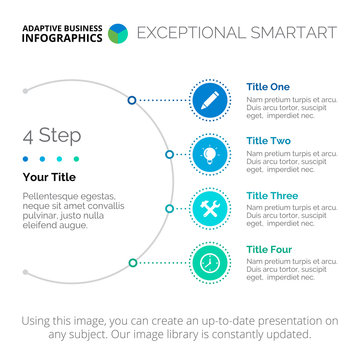 ADAPTIVE BUSINESS INFOGRAPHICS

EXCEPTIONAL SMARTART

4 Step

Your Title

Pellentesque egestas, neque sit amet convallis pulvinar, justo nulla eleifend augue.

Title One

Nam pretium turpis et arcu. Duis arcu tortor, suscipit eget, imperdiet nec.

Title Two

Nam pretium turpis et arcu. Duis arcu tortor, suscipit eget, imperdiet nec.

Title Three

Nam pretium turpis et arcu. Duis arcu tortor, suscipit eget, imperdiet nec.

Title Four

Nam pretium turpis et arcu. Duis arcu tortor, suscipit eget, imperdiet nec.

Using this image, you can create an up-to-date presentation on any subject. Our image library is constantly updated.